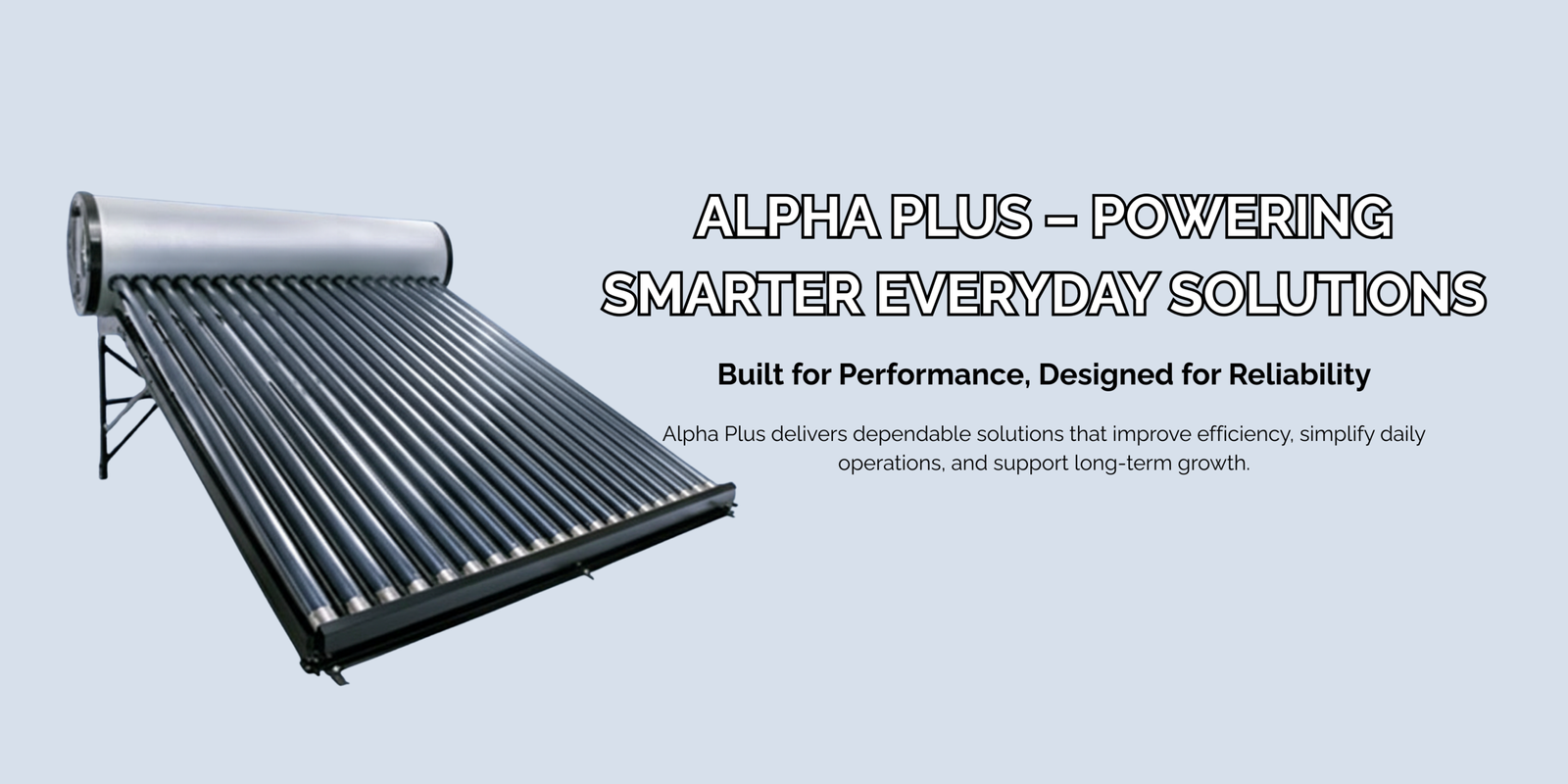 ALPHA PLUS – POWERING SMARTER EVERYDAY SOLUTIONS

Built for Performance, Designed for Reliability

Alpha Plus delivers dependable solutions that improve efficiency, simplify daily operations, and support long-term growth.